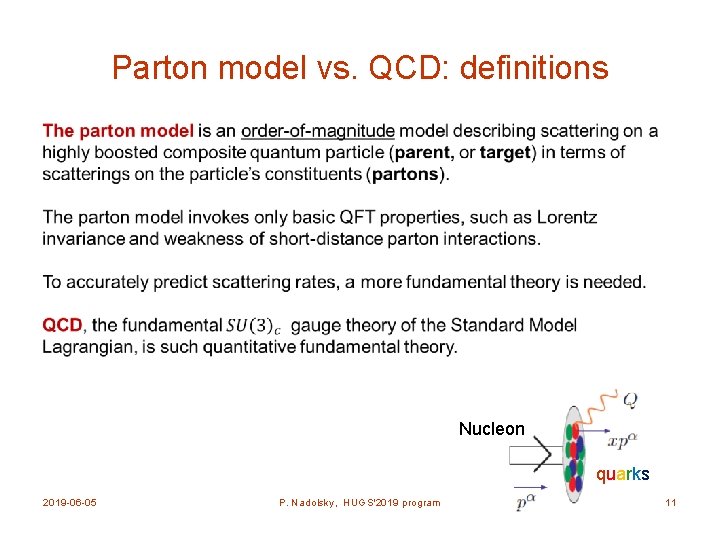 Parton model vs. QCD: definitions

The parton model is an order-of-magnitude model describing scattering on a highly boosted composite quantum particle (parent, or target) in terms of scatterings on the particle's constituents (partons).

The parton model invokes only basic QFT properties, such as Lorentz invariance and weakness of short-distance parton interactions.

To accurately predict scattering rates, a more fundamental theory is needed.

QCD, the fundamental $SU(3)_c$ gauge theory of the Standard Model Lagrangian, is such quantitative fundamental theory.

$Q$

Nucleon

$xp^\alpha$

quarks

$p^\alpha$

2019-06-05

P. Nadolsky, HUGS'2019 program

11